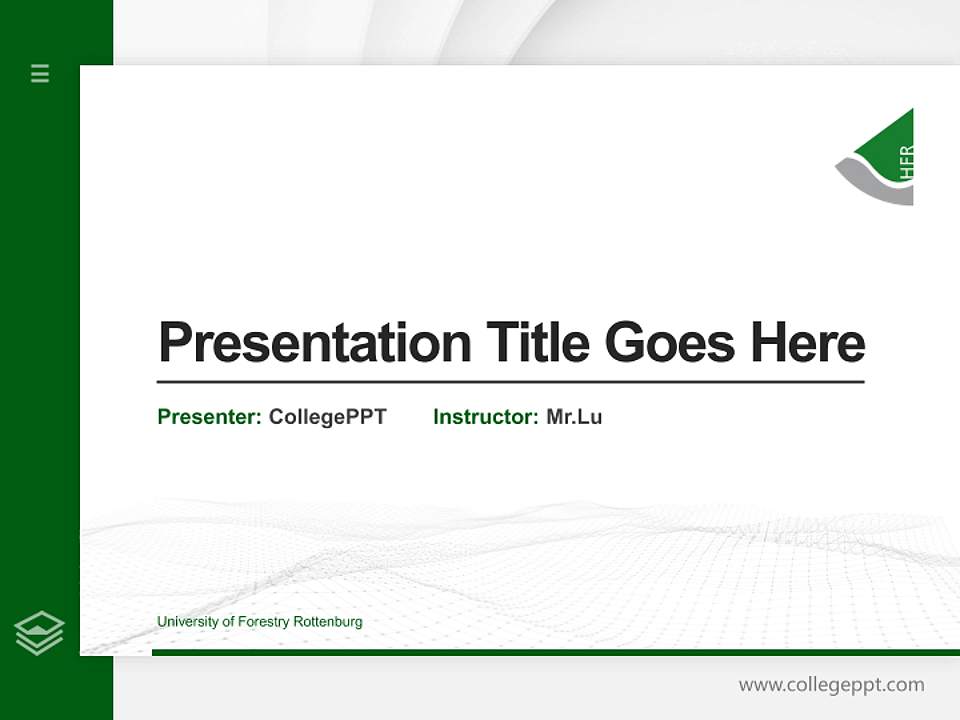 HFR

Presentation Title Goes Here

Presenter: CollegePPT Instructor: Mr.Lu

University of Forestry Rottenburg

www.collegeppt.com